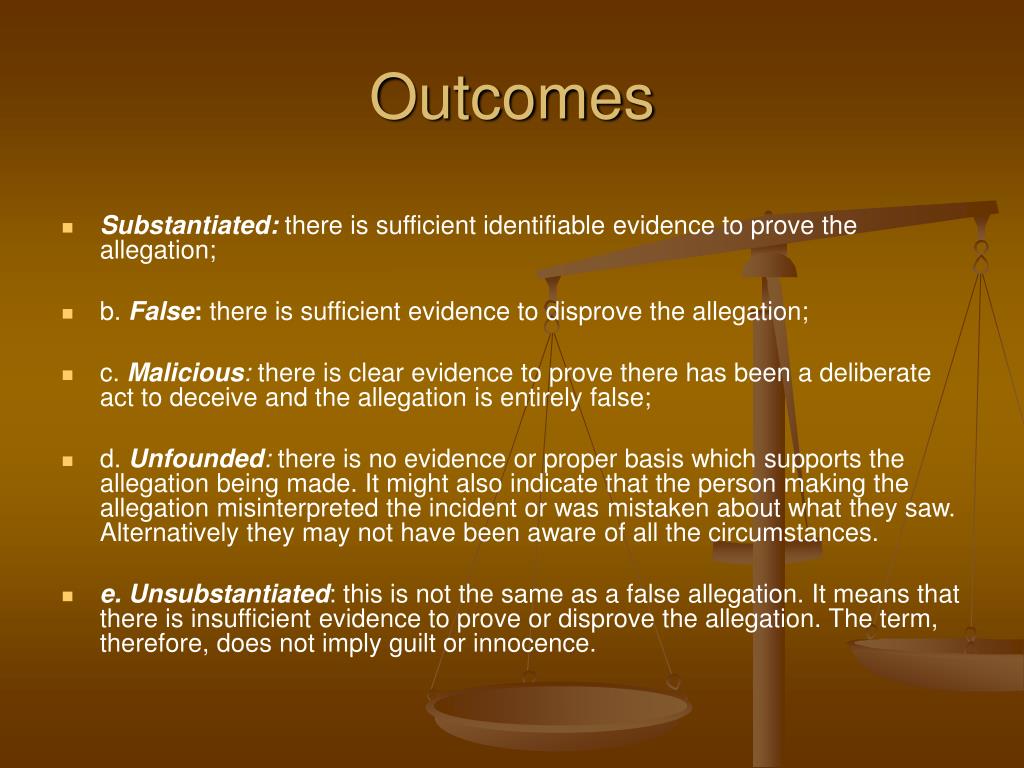 Outcomes

Substantiated: there is sufficient identifiable evidence to prove the allegation;

b. False: there is sufficient evidence to disprove the allegation;

c. Malicious: there is clear evidence to prove there has been a deliberate act to deceive and the allegation is entirely false;

d. Unfounded: there is no evidence or proper basis which supports the allegation being made. It might also indicate that the person making the allegation misinterpreted the incident or was mistaken about what they saw. Alternatively they may not have been aware of all the circumstances.

e. Unsubstantiated: this is not the same as a false allegation. It means that there is insufficient evidence to prove or disprove the allegation. The term, therefore, does not imply guilt or innocence.